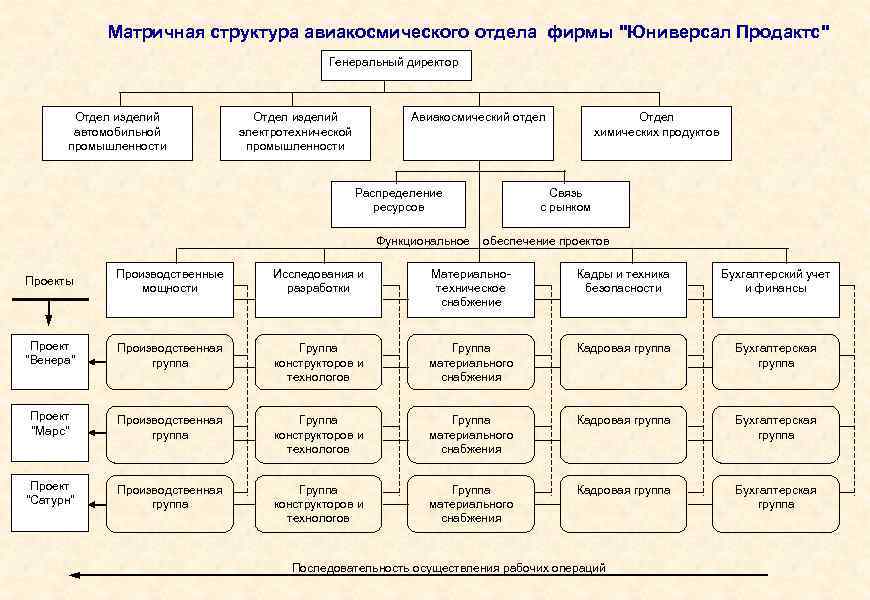 Матричная структура авиакосмического отдела фирмы "Юниверсал Продактс"

Генеральный директор

Отдел изделий автомобильной промышленности

Отдел изделий электротехнической промышленности

Авиакосмический отдел

Отдел химических продуктов

Распределение ресурсов

Связь с рынком

Функциональное обеспечение проектов

Проекты

Производственные мощности

Исследования и разработки

Материально-техническое снабжение

Кадры и техника безопасности

Бухгалтерский учет и финансы

Проект "Венера"

Производственная группа

Группа конструкторов и технологов

Группа материального снабжения

Кадровая группа

Бухгалтерская группа

Проект "Марс"

Производственная группа

Группа конструкторов и технологов

Группа материального снабжения

Кадровая группа

Бухгалтерская группа

Проект "Сатурн"

Производственная группа

Группа конструкторов и технологов

Группа материального снабжения

Кадровая группа

Бухгалтерская группа

Последовательность осуществления рабочих операций